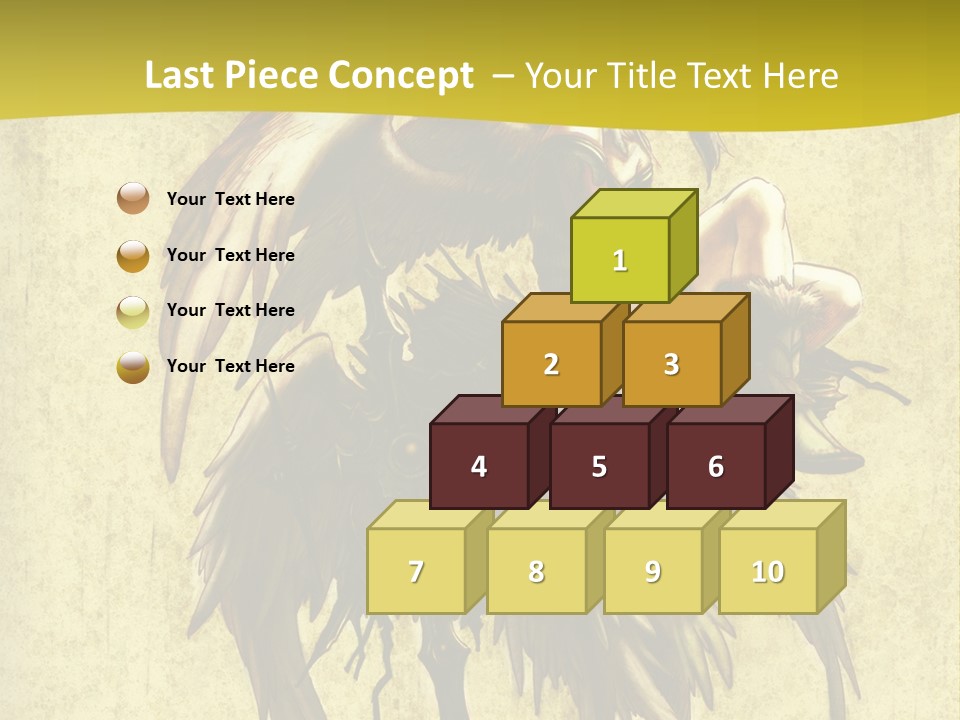 Last Piece Concept – Your Title Text Here

Your Text Here

Your Text Here

Your Text Here

Your Text Here

1

2

3

4

5

6

7

8

9

10